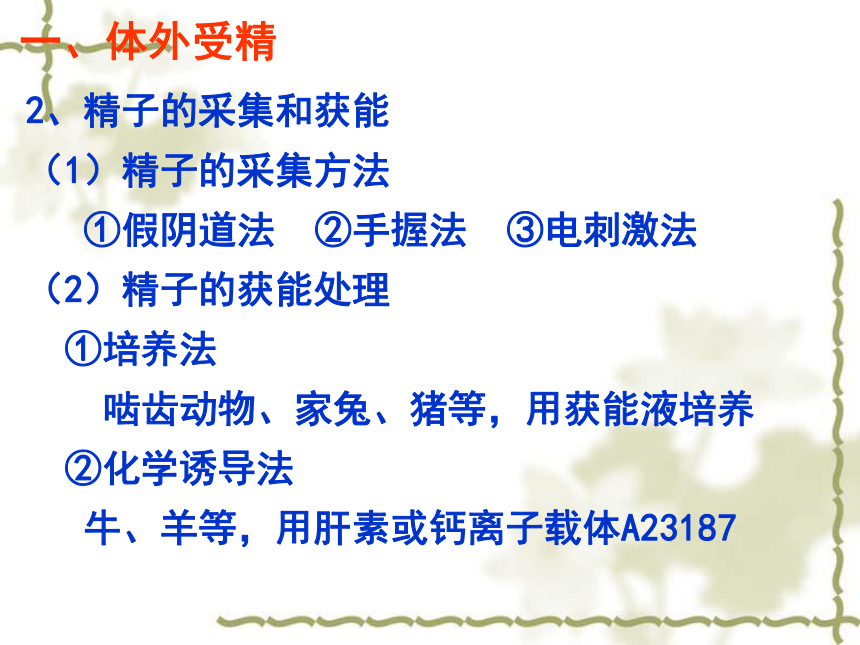 一、体外受精

2、精子的采集和获能

（1）精子的采集方法

①假阴道法　②手握法　③电刺激法

（2）精子的获能处理

①培养法

啮齿动物、家兔、猪等，用获能液培养

②化学诱导法

牛、羊等，用肝素或钙离子载体A23187